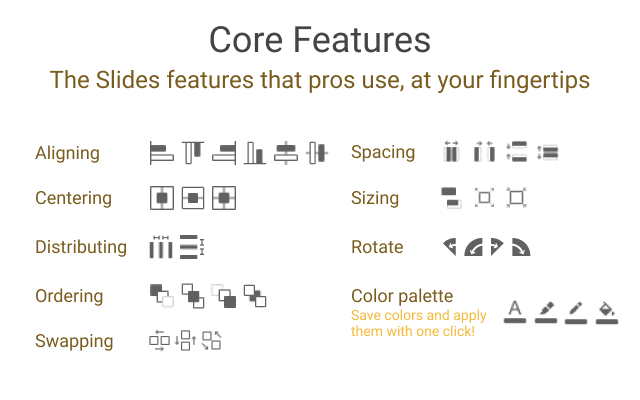 Core Features
The Slides features that pros use, at your fingertips

Aligning

Centering

Distributing

Ordering

Swapping

Spacing

Sizing

Rotate

Color palette
Save colors and apply them with one click!

A